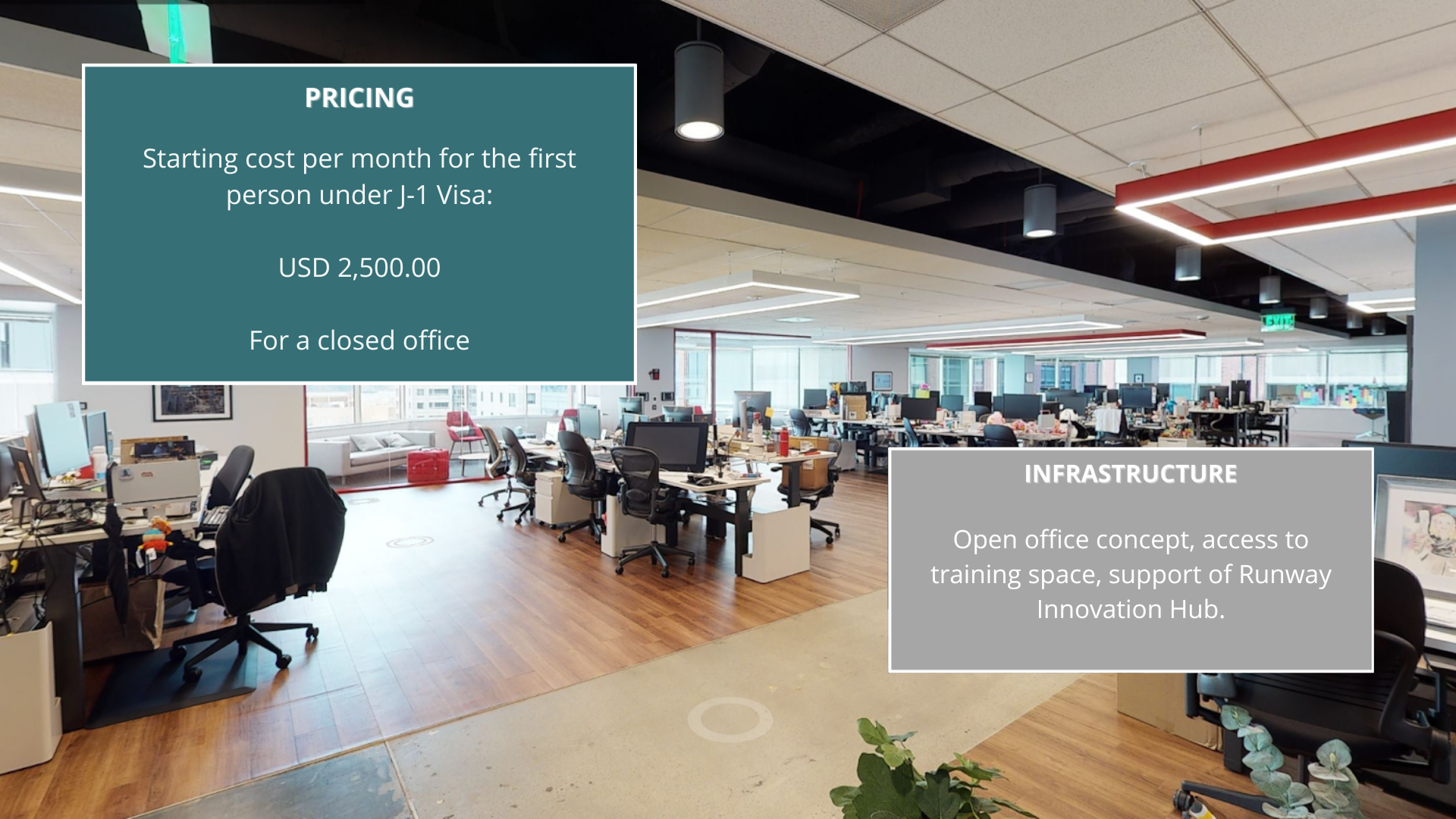 PRICING

Starting cost per month for the first person under J-1 Visa:

USD 2,500.00

For a closed office

EXIT

INFRASTRUCTURE

Open office concept, access to training space, support of Runway Innovation Hub.